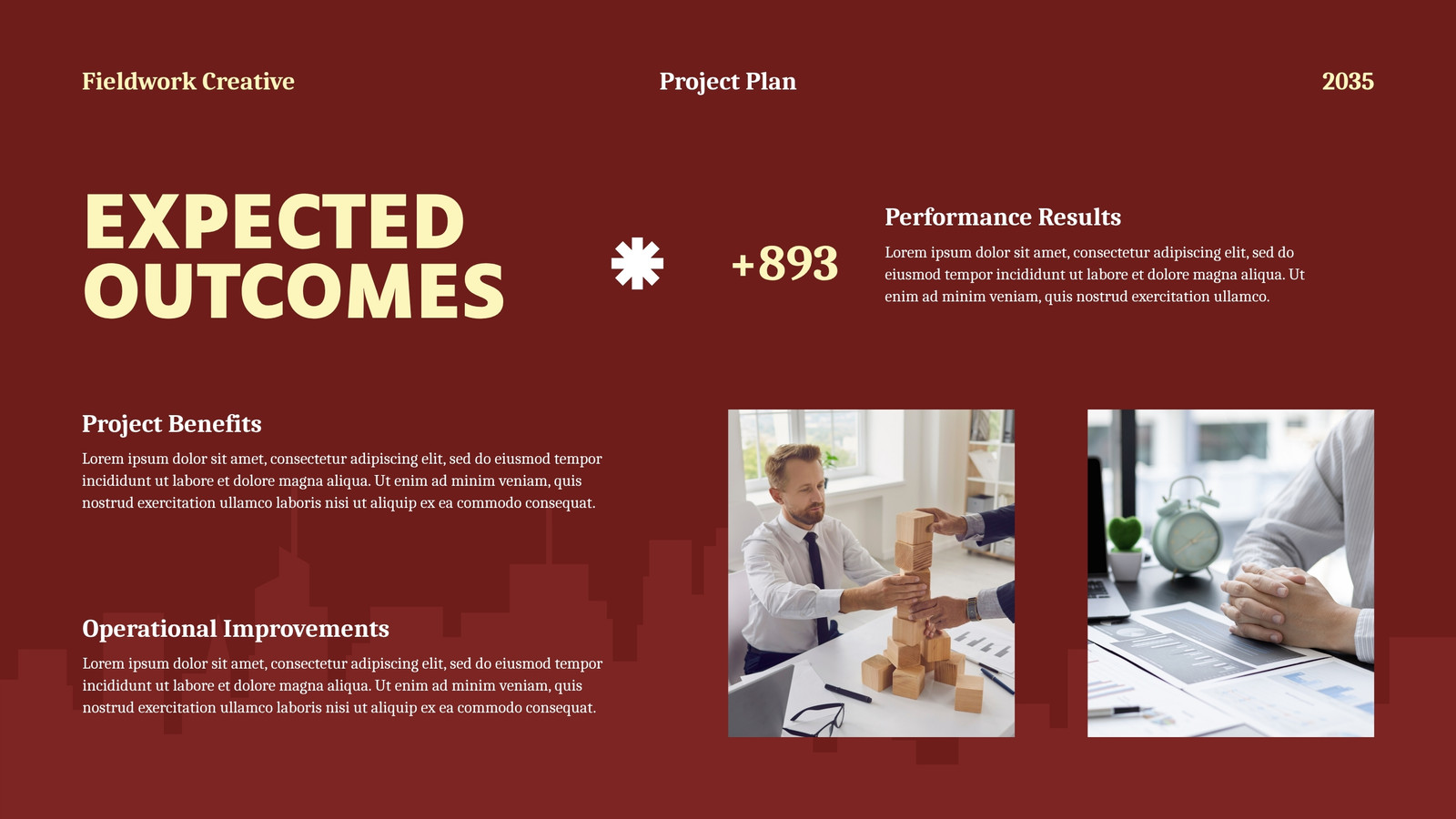 Fieldwork Creative

Project Plan

2035

EXPECTED OUTCOMES

+893

Performance Results

Lorem ipsum dolor sit amet, consectetur adipiscing elit, sed do eiusmod tempor incididunt ut labore et dolore magna aliqua. Ut enim ad minim veniam, quis nostrud exercitation ullamco.

Project Benefits

Lorem ipsum dolor sit amet, consectetur adipiscing elit, sed do eiusmod tempor incididunt ut labore et dolore magna aliqua. Ut enim ad minim veniam, quis nostrud exercitation ullamco laboris nisi ut aliquip ex ea commodo consequat.

Operational Improvements

Lorem ipsum dolor sit amet, consectetur adipiscing elit, sed do eiusmod tempor incididunt ut labore et dolore magna aliqua. Ut enim ad minim veniam, quis nostrud exercitation ullamco laboris nisi ut aliquip ex ea commodo consequat.